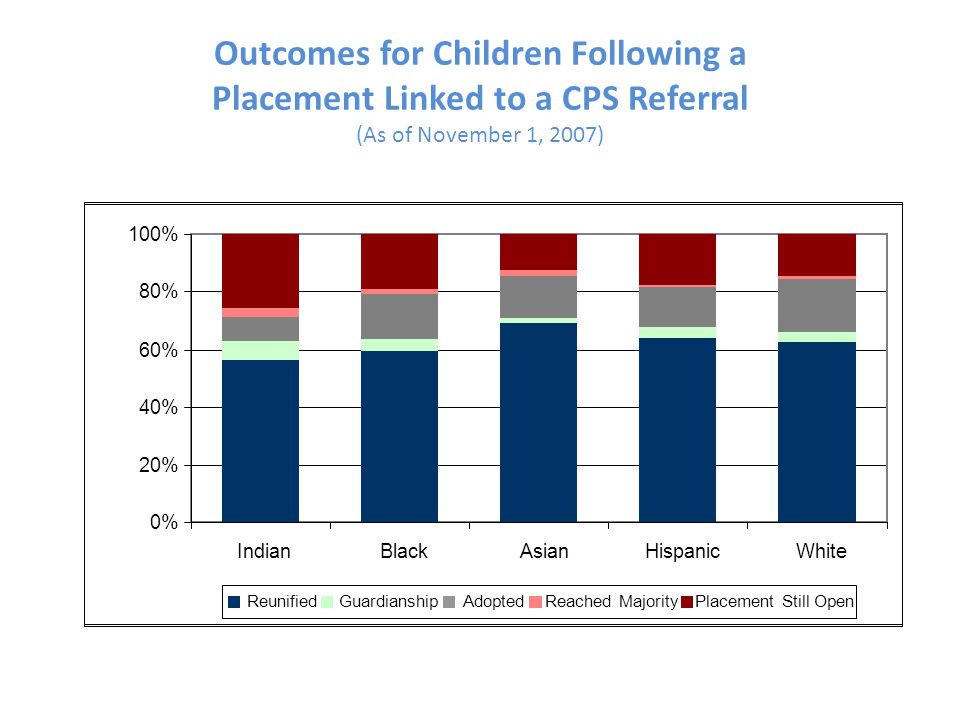 Outcomes for Children Following a Placement Linked to a CPS Referral
(As of November 1, 2007)

100%
80%
60%
40%
20%
0%

Indian
Black
Asian
Hispanic
White

Reunified
Guardianship
Adopted
Reached Majority
Placement Still Open